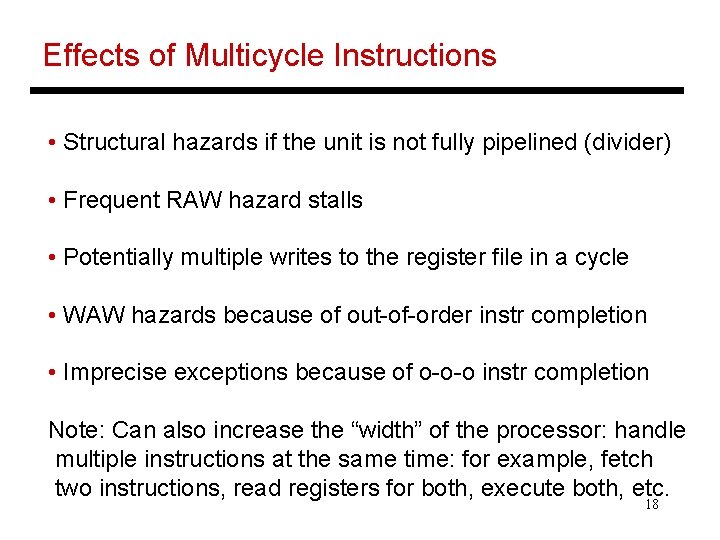 Effects of Multicycle Instructions

• Structural hazards if the unit is not fully pipelined (divider)

• Frequent RAW hazard stalls

• Potentially multiple writes to the register file in a cycle

• WAW hazards because of out-of-order instr completion

• Imprecise exceptions because of o-o-o instr completion

Note: Can also increase the “width” of the processor: handle multiple instructions at the same time: for example, fetch two instructions, read registers for both, execute both, etc.

18